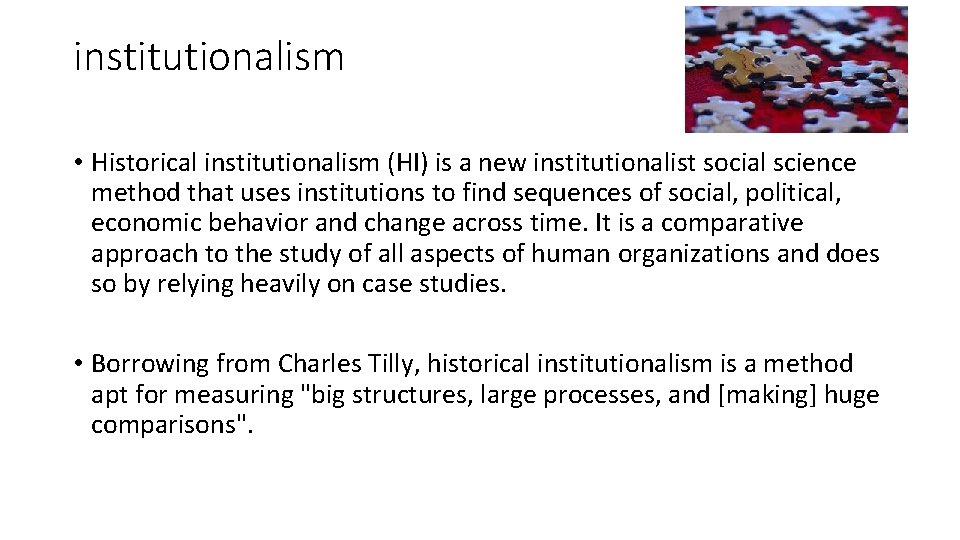 institutionalism

• Historical institutionalism (HI) is a new institutionalist social science method that uses institutions to find sequences of social, political, economic behavior and change across time. It is a comparative approach to the study of all aspects of human organizations and does so by relying heavily on case studies.

• Borrowing from Charles Tilly, historical institutionalism is a method apt for measuring "big structures, large processes, and [making] huge comparisons".